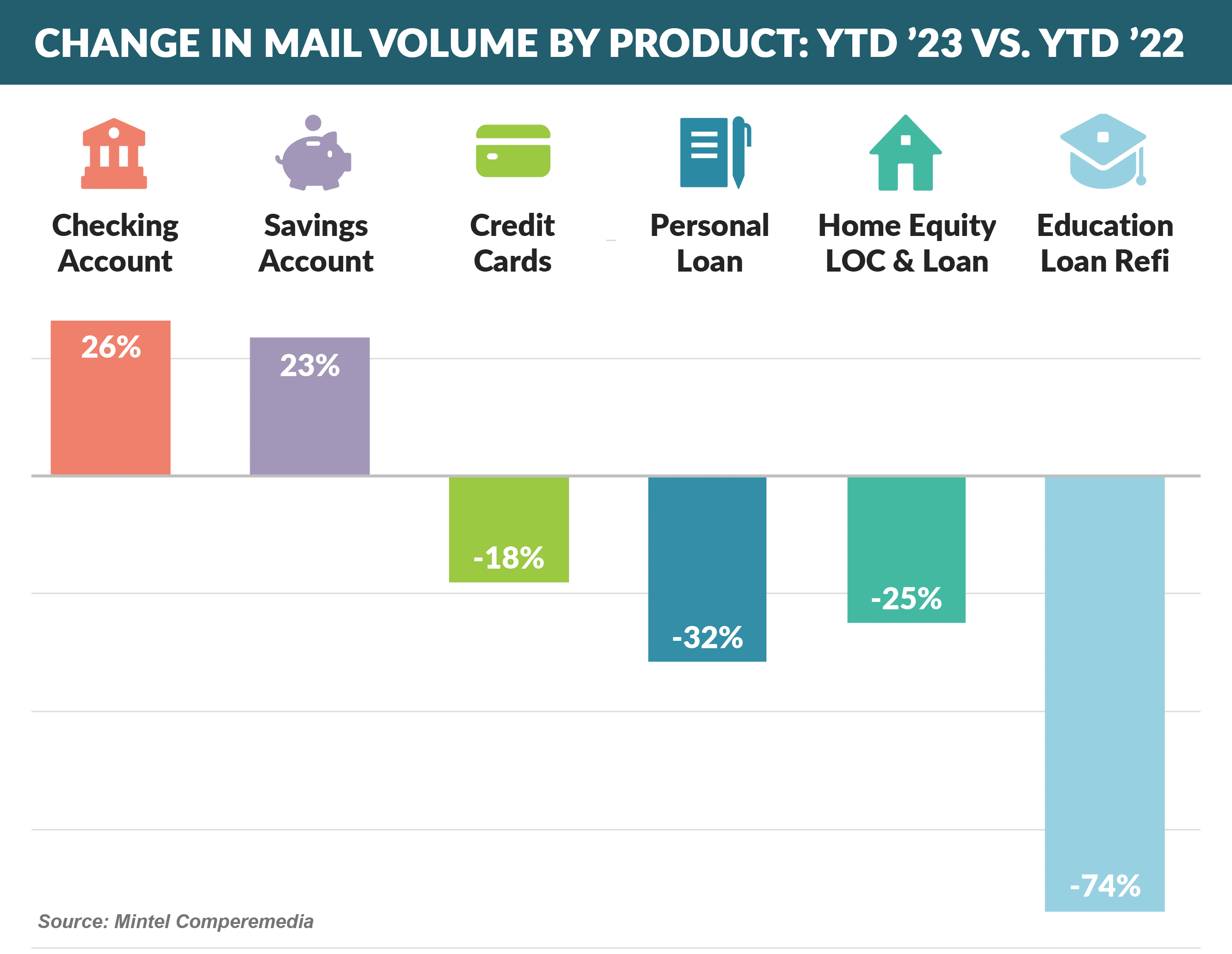 CHANGE IN MAIL VOLUME BY PRODUCT: YTD ’23 VS. YTD ’22

Checking Account

Savings Account

Credit Cards

Personal Loan

Home Equity LOC & Loan

Education Loan Refi

26%

23%

-18%

-32%

-25%

-74%

Source: Mintel Comperemedia